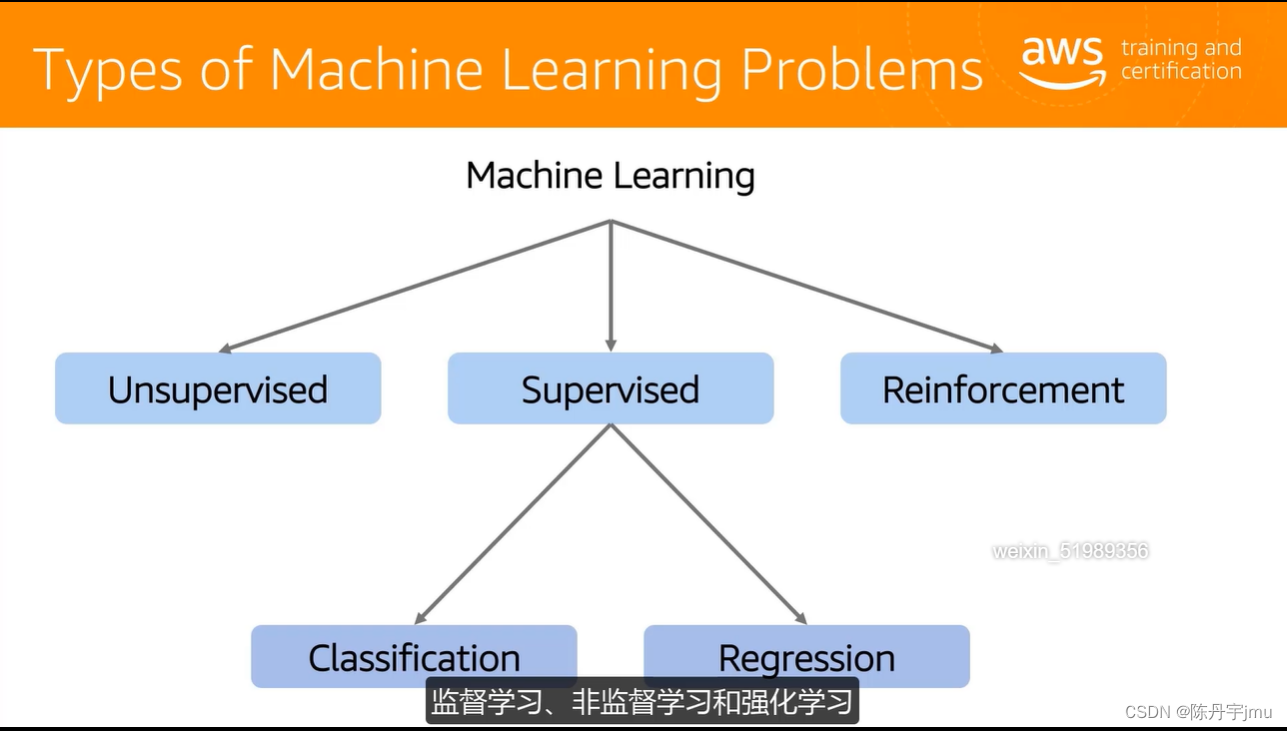 Types of Machine Learning Problems

aws training and certification

Machine Learning

Unsupervised

Supervised

Reinforcement

weixin_51989356

Classification

Regression

监督学习、非监督学习和强化学习

CSDN @陈丹宇jmu